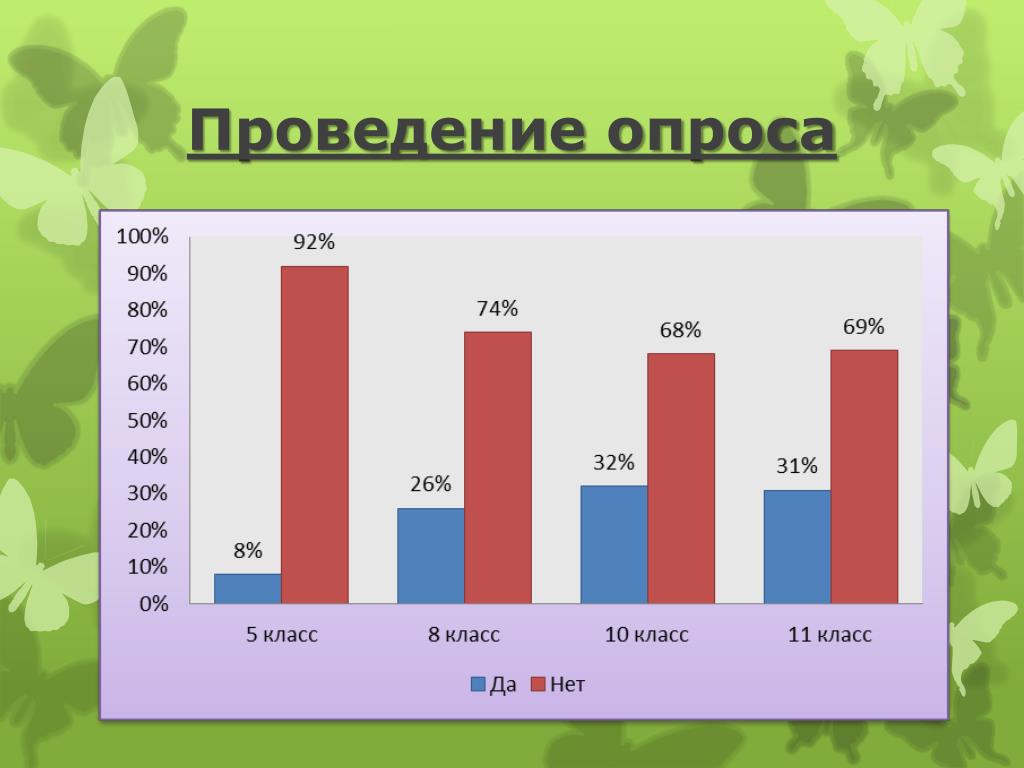 Проведение опроса

100%
90%
80%
70%
60%
50%
40%
30%
20%
10%
0%

8%
92%
26%
74%
32%
68%
31%
69%

5 класс
8 класс
10 класс
11 класс

Да
Нет